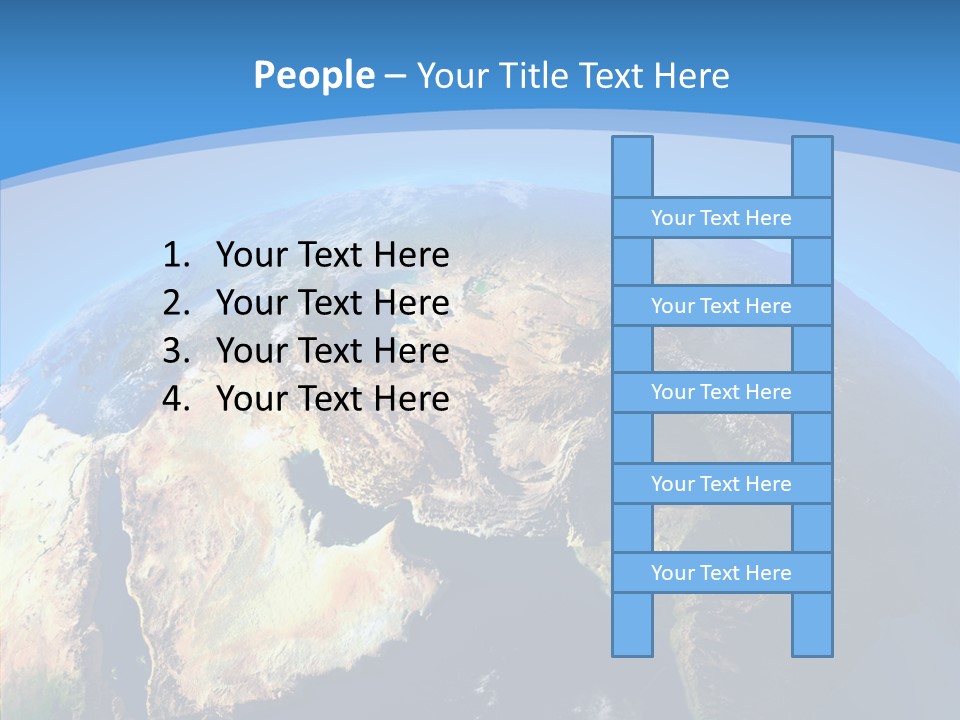 People – Your Title Text Here

1. Your Text Here
2. Your Text Here
3. Your Text Here
4. Your Text Here

Your Text Here
Your Text Here
Your Text Here
Your Text Here
Your Text Here